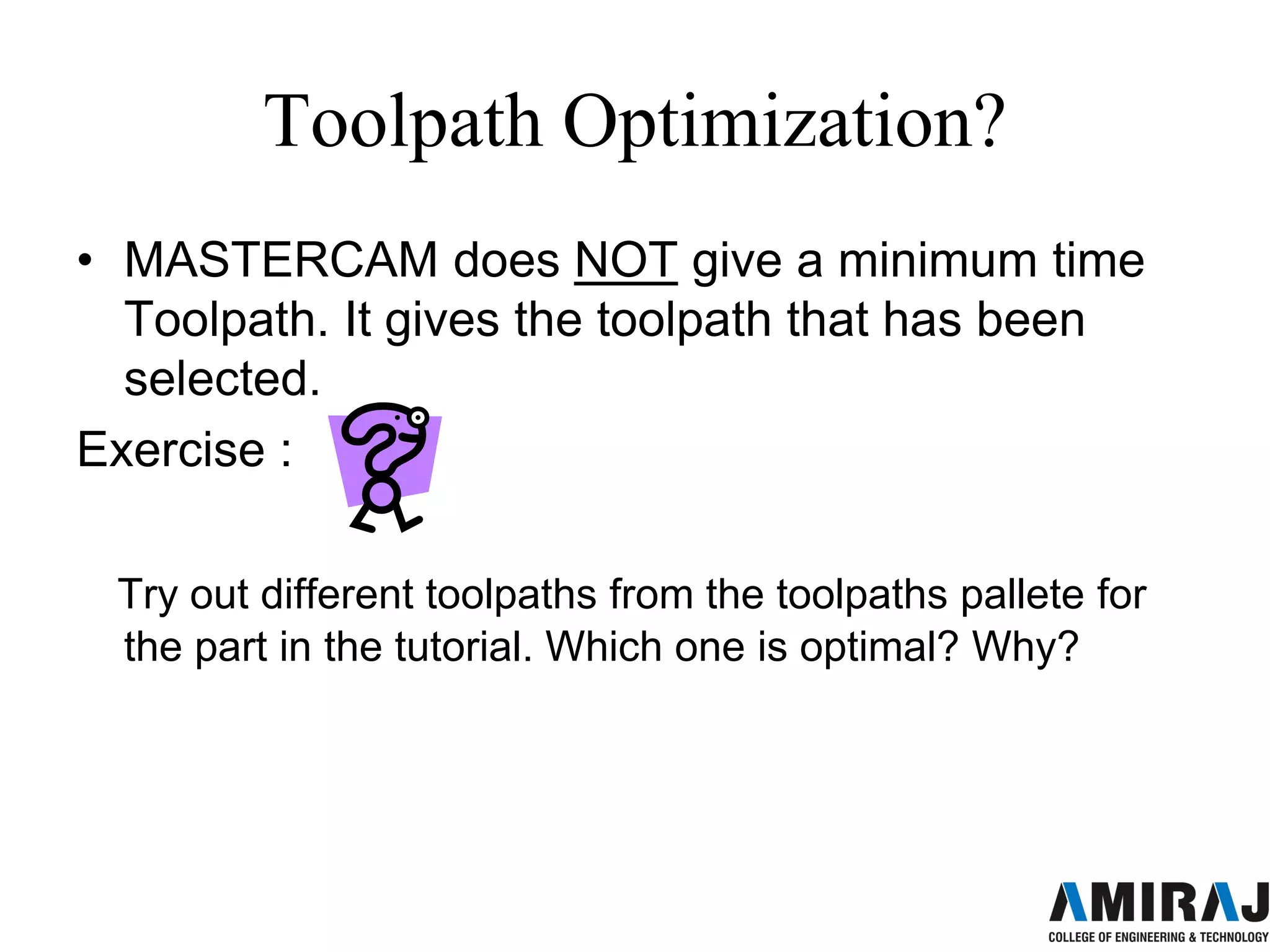 Toolpath Optimization?

• MASTERCAM does NOT give a minimum time Toolpath. It gives the toolpath that has been selected.

Exercise :

Try out different toolpaths from the toolpaths pallete for the part in the tutorial. Which one is optimal? Why?

AMIRAJ
COLLEGE OF ENGINEERING & TECHNOLOGY